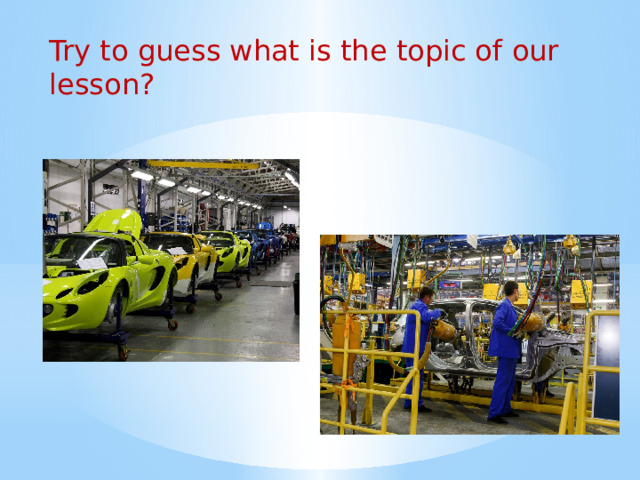 Try to guess what is the topic of our lesson?